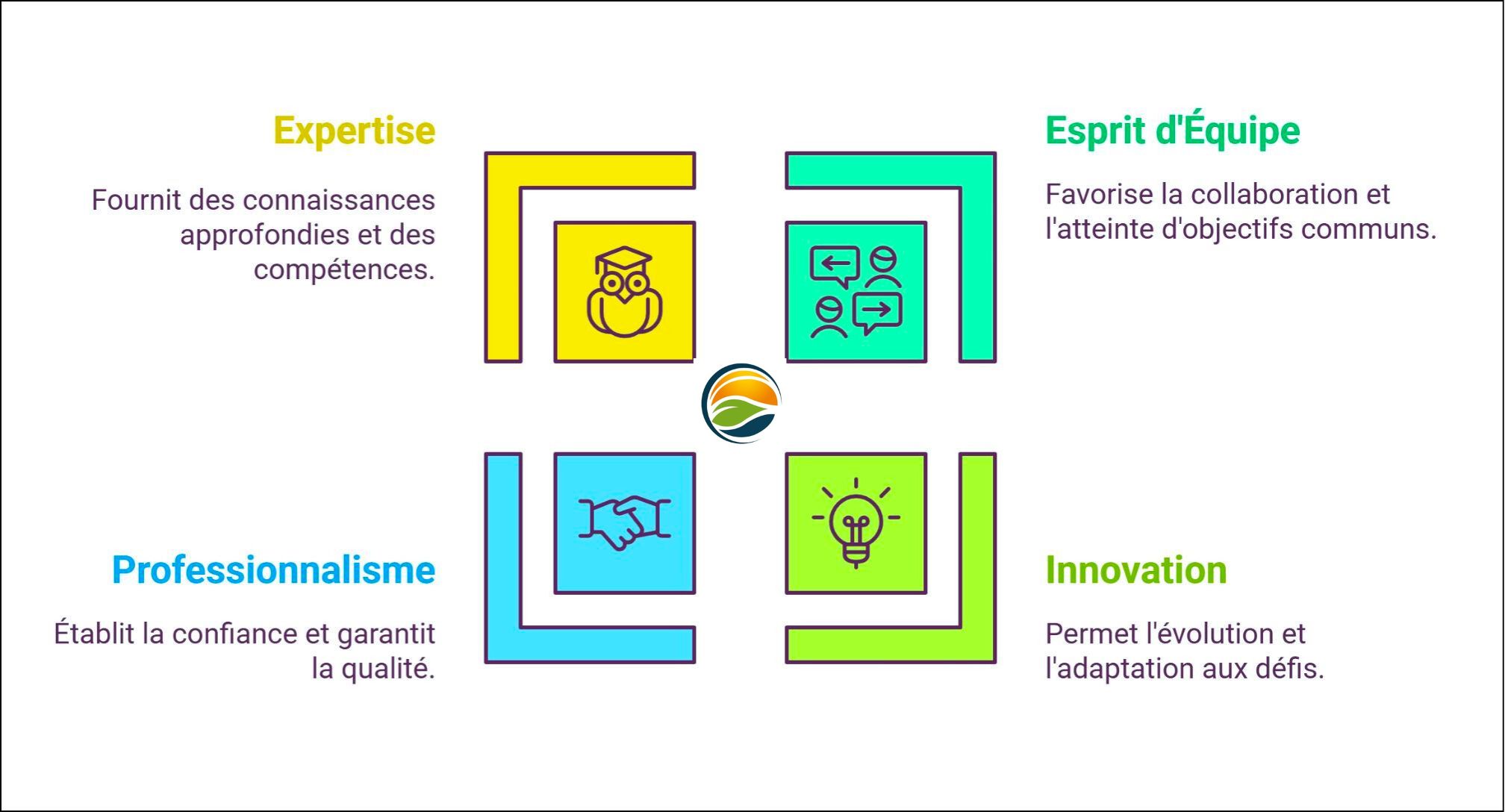 Expertise

Fournit des connaissances approfondies et des compétences.

Esprit d'Équipe

Favorise la collaboration et l'atteinte d'objectifs communs.

Professionnalisme

Établit la confiance et garantit la qualité.

Innovation

Permet l'évolution et l'adaptation aux défis.